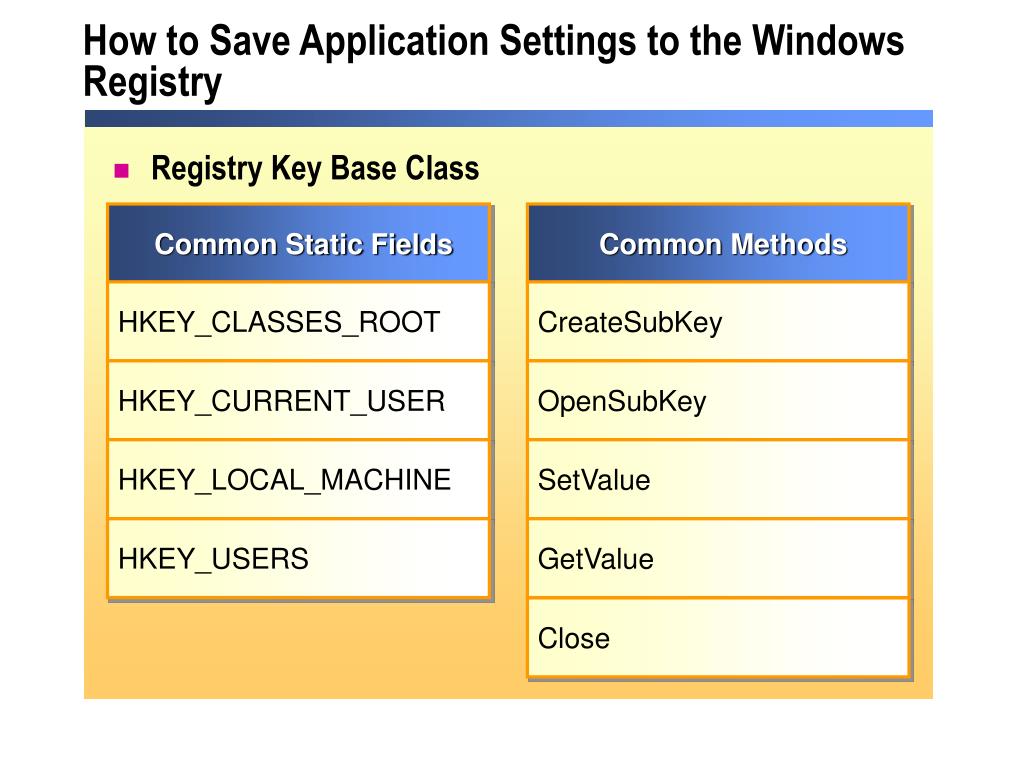 How to Save Application Settings to the Windows Registry

Registry Key Base Class

| Common Static Fields |
|---|
| HKEY_CLASSES_ROOT |
| HKEY_CURRENT_USER |
| HKEY_LOCAL_MACHINE |
| HKEY_USERS |

| Common Methods |
|---|
| CreateSubKey |
| OpenSubKey |
| SetValue |
| GetValue |
| Close |